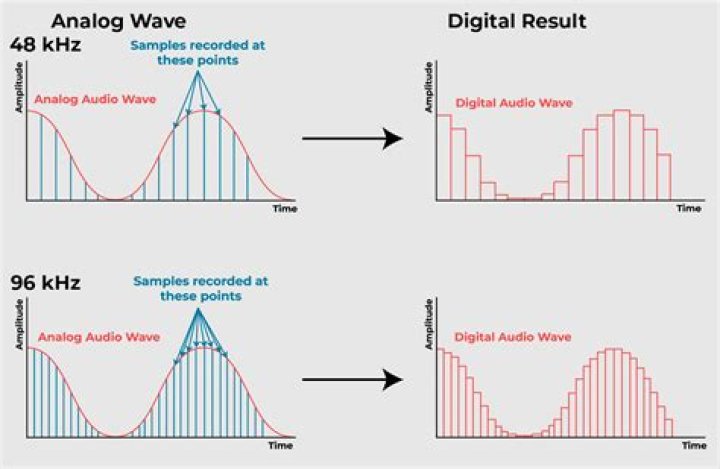 Analog Wave

Digital Result

48 kHz

Samples recorded at these points

Amplitude

Analog Audio Wave

Time

Amplitude

Digital Audio Wave

Time

96 kHz

Samples recorded at these points

Amplitude

Analog Audio Wave

Time

Amplitude

Digital Audio Wave

Time